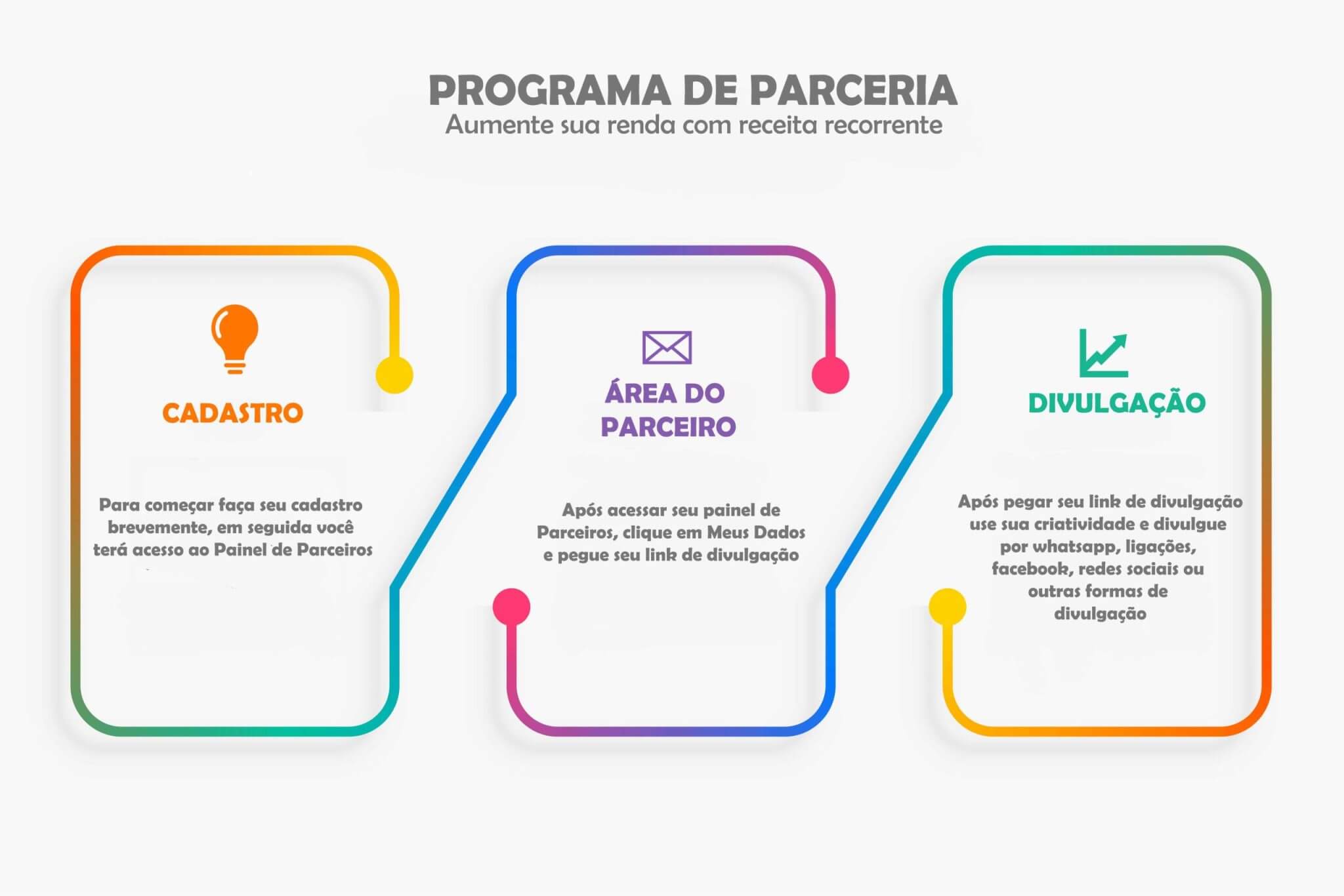 PROGRAMA DE PARCERIA
Aumente sua renda com receita recorrente

CADASTRO

Para começar faça seu cadastro brevemente, em seguida você terá acesso ao Painel de Parceiros

ÁREA DO PARCEIRO

Após acessar seu painel de Parceiros, clique em Meus Dados e pegue seu link de divulgação

DIVULGAÇÃO

Após pegar seu link de divulgação use sua criatividade e divulgue por whatsapp, ligações, facebook, redes sociais ou outras formas de divulgação